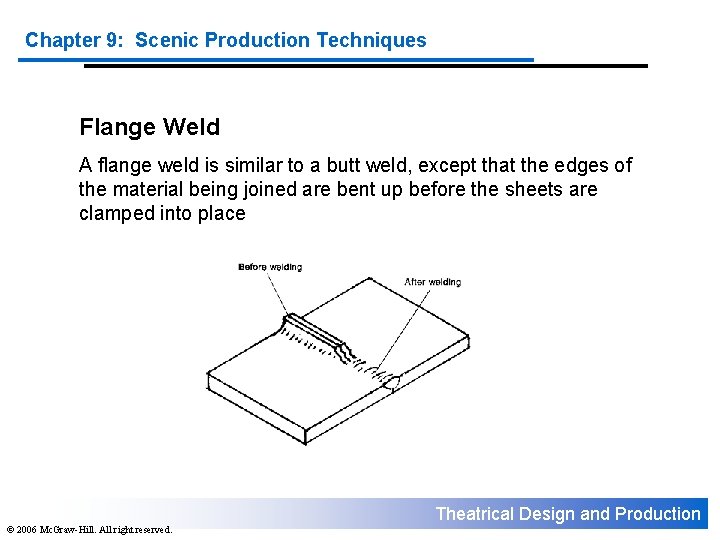 Chapter 9: Scenic Production Techniques

Flange Weld

A flange weld is similar to a butt weld, except that the edges of the material being joined are bent up before the sheets are clamped into place

Before welding

After welding

Theatrical Design and Production

© 2006 McGraw-Hill. All right reserved.